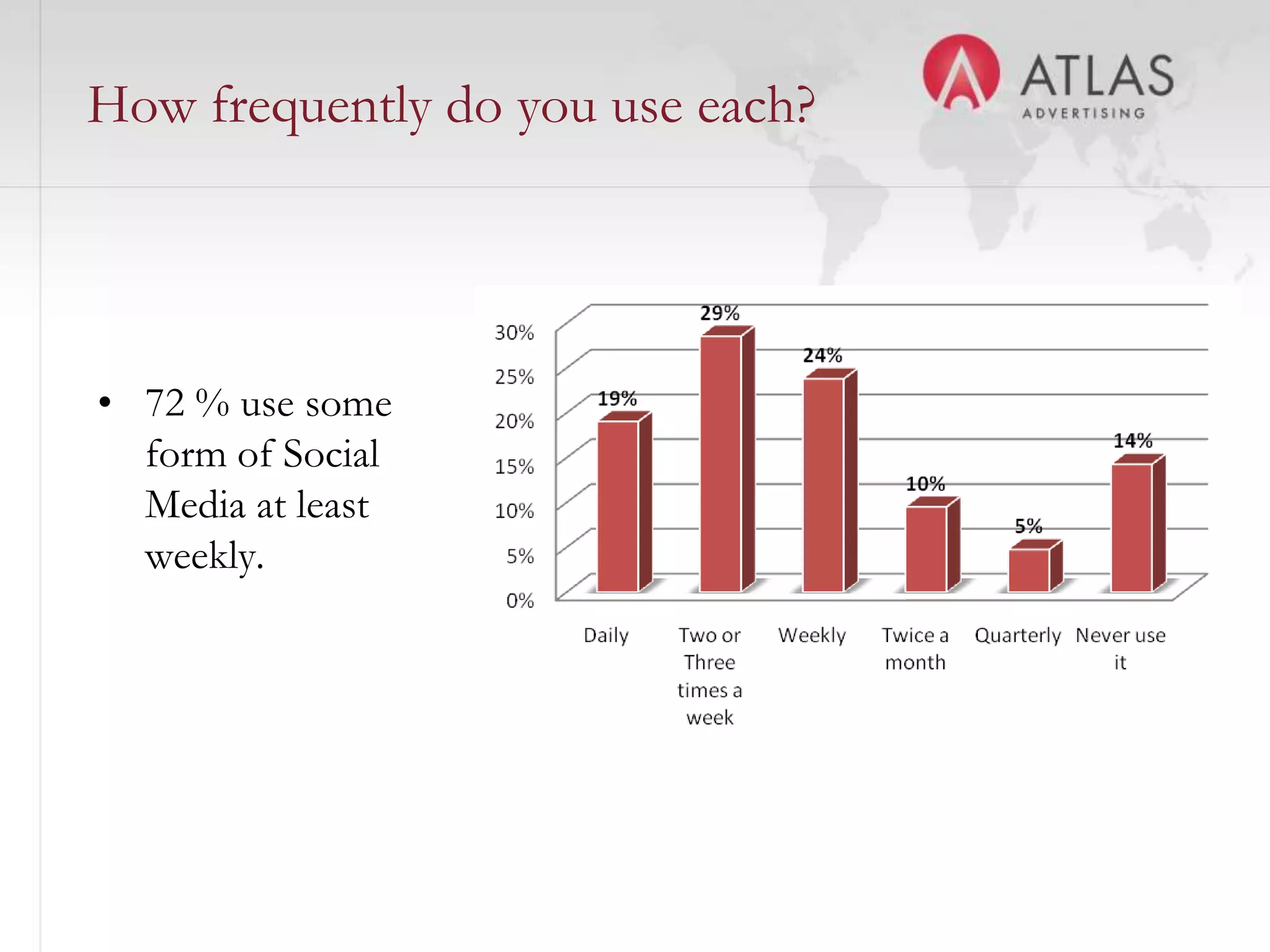 How frequently do you use each?

ATLAS
ADVERTISING

• 72 % use some form of Social Media at least weekly.

30%
25%
20%
15%
10%
5%
0%

19%
29%
24%
10%
5%
14%

Daily
Two or Three times a week
Weekly
Twice a month
Quarterly
Never use it